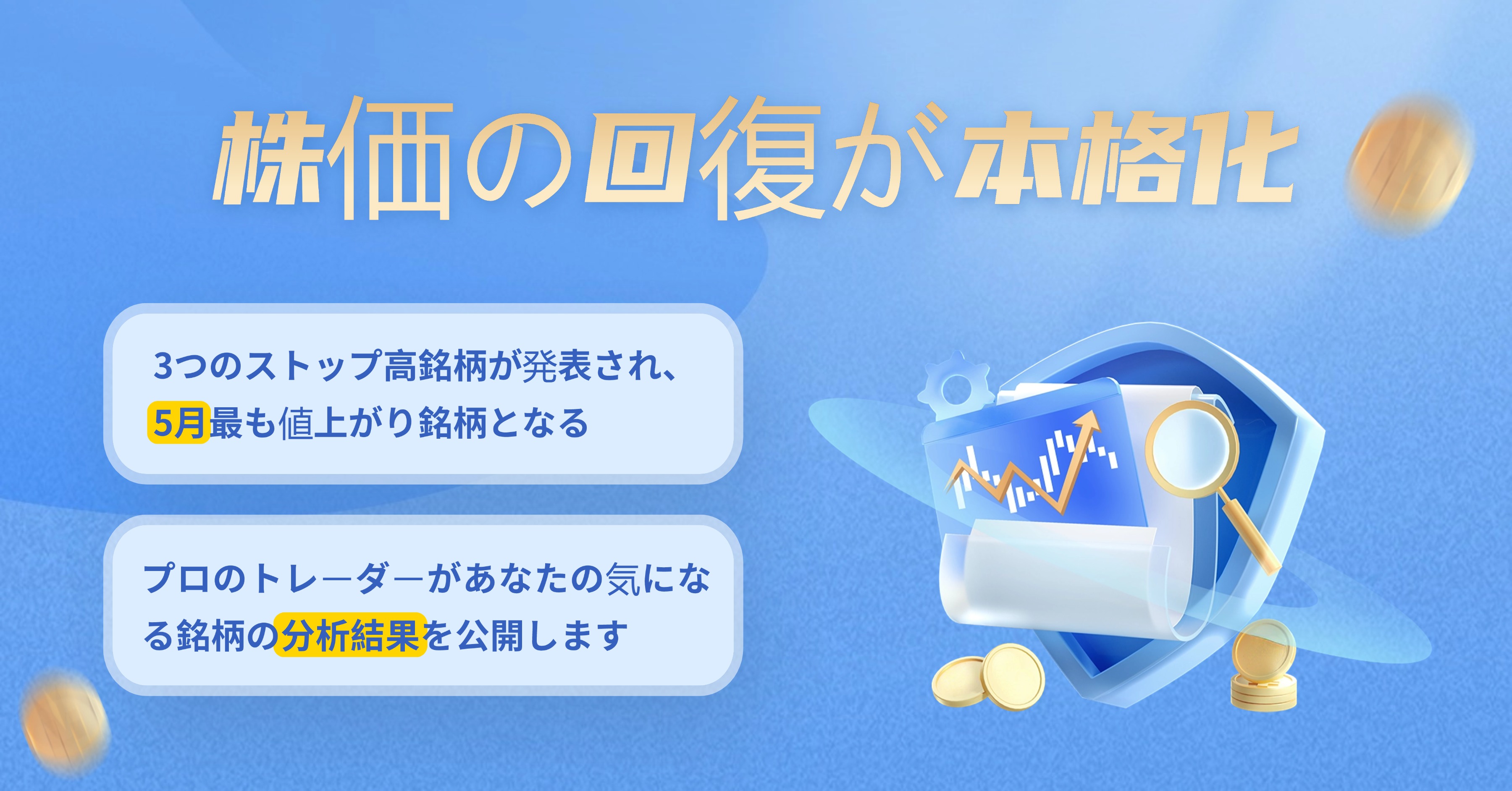 株価の回復が本格化

3つのストップ高銘柄が発表され、5月最も値上がり銘柄となる

プロのトレーダーがあなたの気になる銘柄の分析結果を公開します